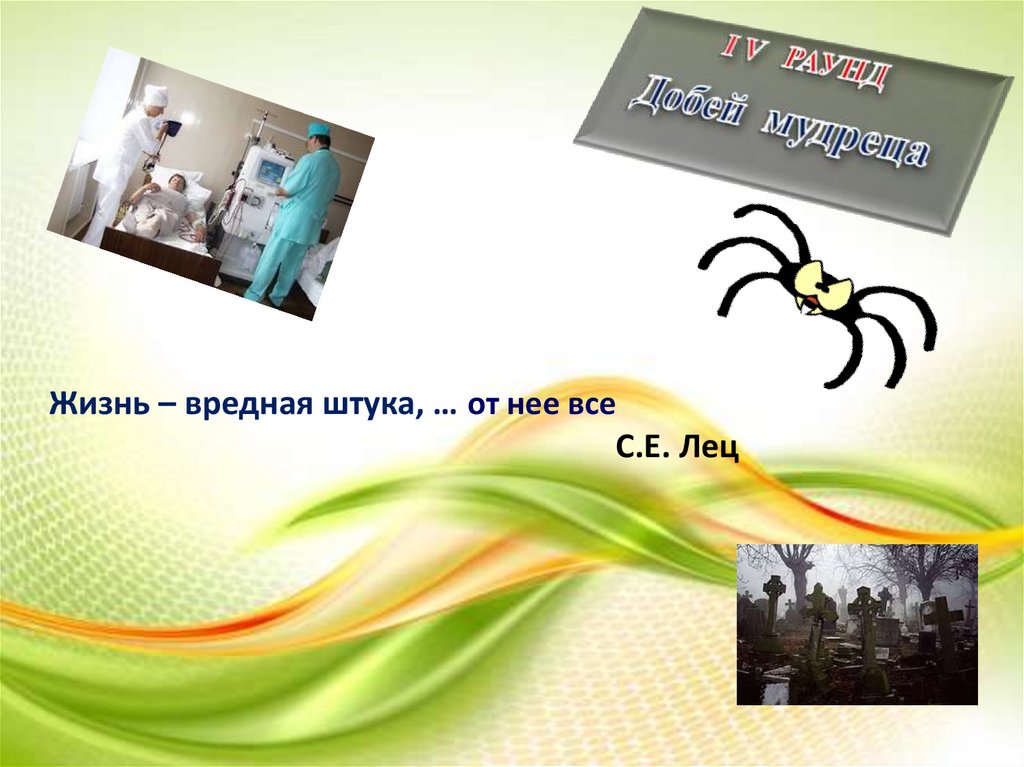 IV РАУНД
Добей мудреца

Жизнь – вредная штука, … от нее все

С.Е. Лец